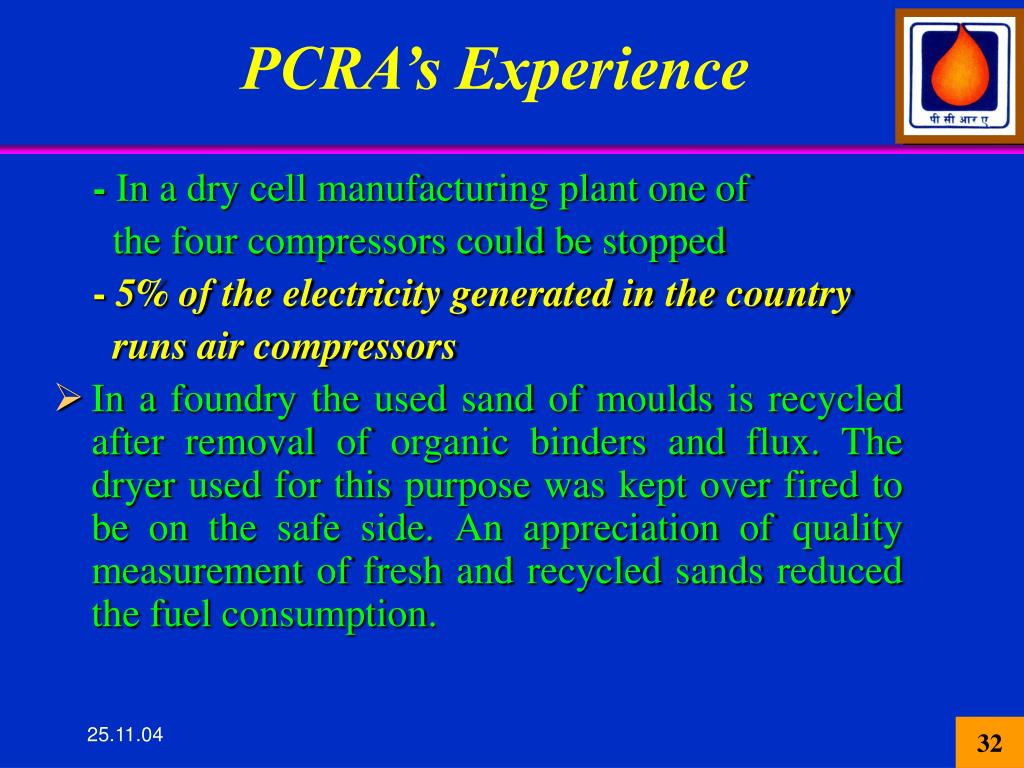 PCRA's Experience

पी सी आर ए

- In a dry cell manufacturing plant one of the four compressors could be stopped

- 5% of the electricity generated in the country runs air compressors

➢ In a foundry the used sand of moulds is recycled after removal of organic binders and flux. The dryer used for this purpose was kept over fired to be on the safe side. An appreciation of quality measurement of fresh and recycled sands reduced the fuel consumption.

25.11.04

32